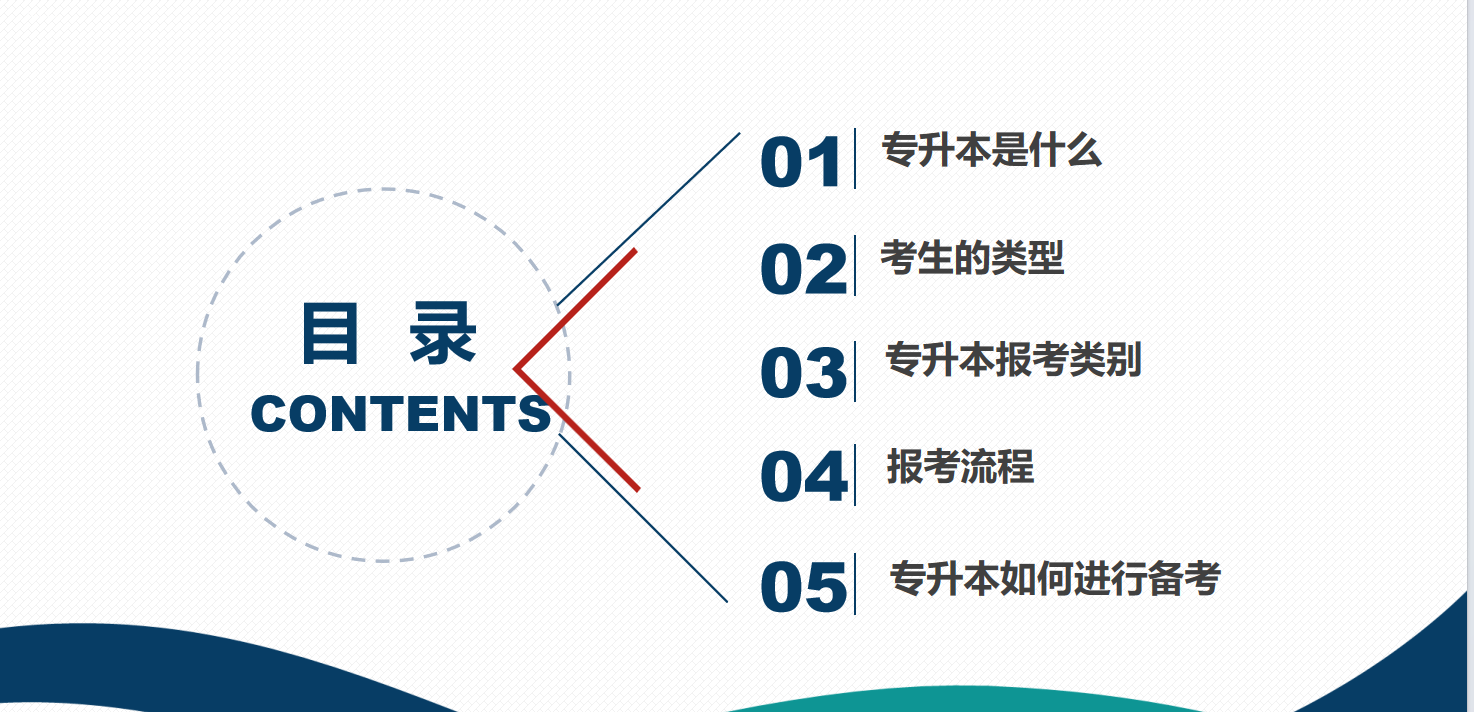 目 录
CONTENTS

01 专升本是什么

02 考生的类型

03 专升本报考类别

04 报考流程

05 专升本如何进行备考